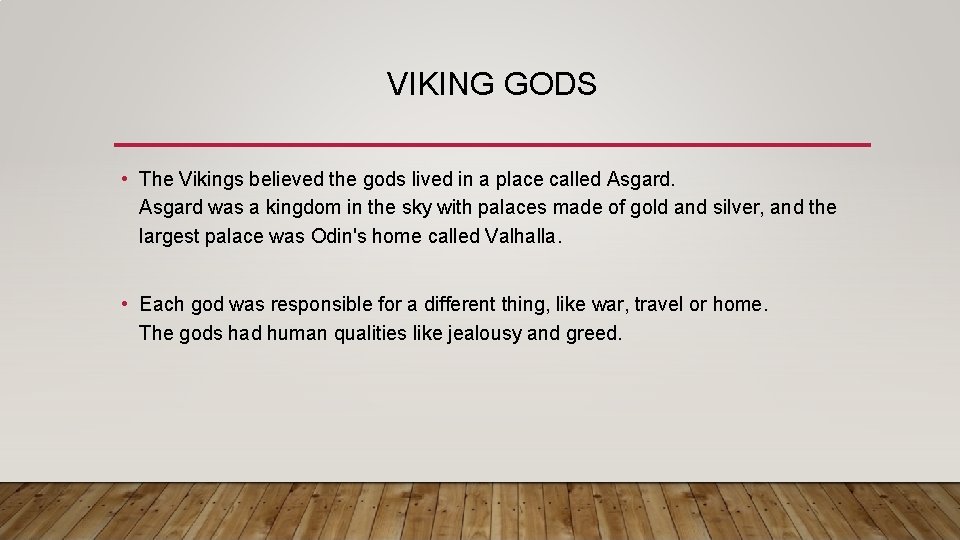 VIKING GODS

• The Vikings believed the gods lived in a place called Asgard.
Asgard was a kingdom in the sky with palaces made of gold and silver, and the largest palace was Odin's home called Valhalla.

• Each god was responsible for a different thing, like war, travel or home.
The gods had human qualities like jealousy and greed.